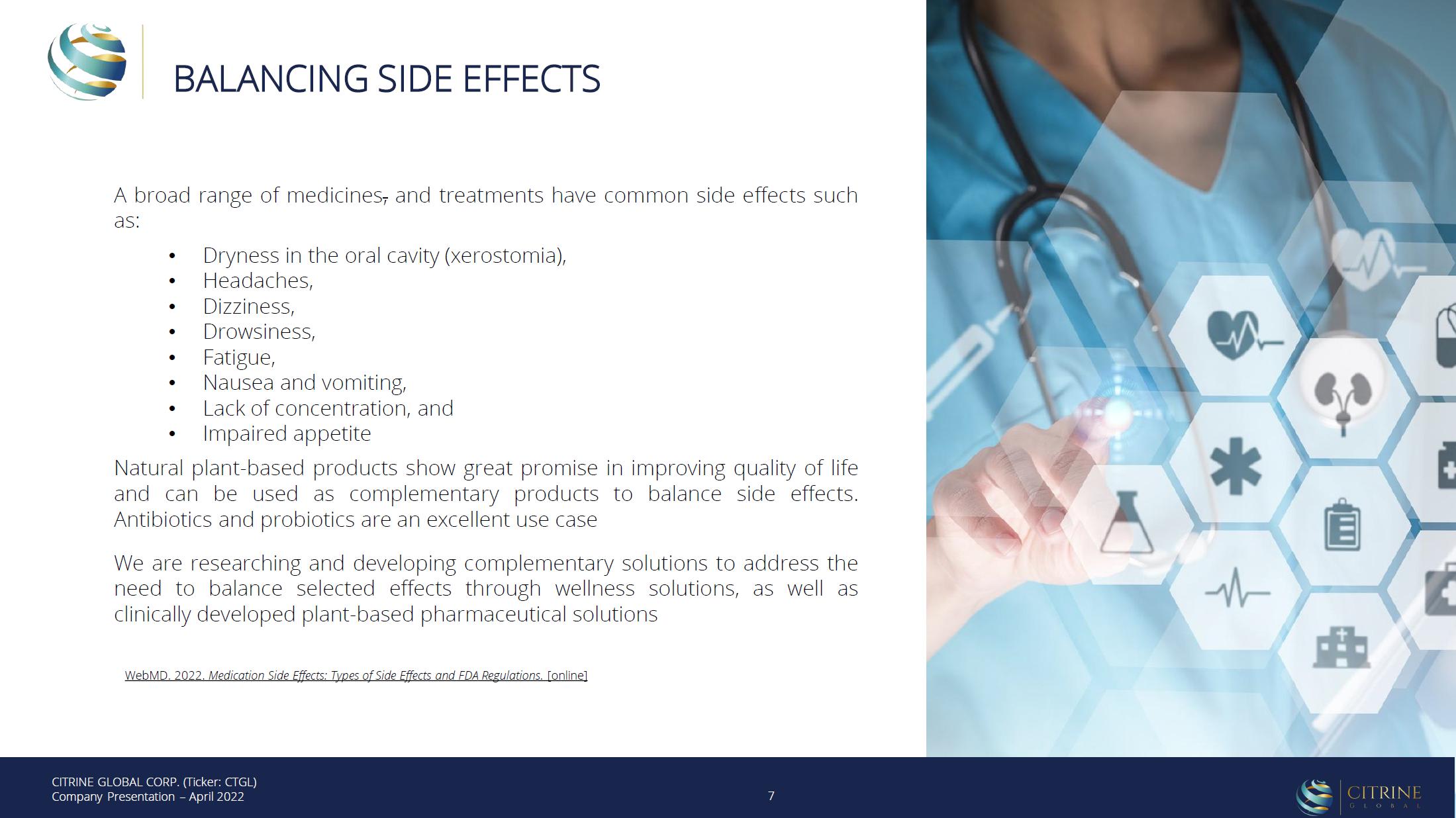 BALANCING SIDE EFFECTS

A broad range of medicines, and treatments have common side effects such as:

• Dryness in the oral cavity (xerostomia),
• Headaches,
• Dizziness,
• Drowsiness,
• Fatigue,
• Nausea and vomiting,
• Lack of concentration, and
• Impaired appetite

Natural plant-based products show great promise in improving quality of life and can be used as complementary products to balance side effects. Antibiotics and probiotics are an excellent use case

We are researching and developing complementary solutions to address the need to balance selected effects through wellness solutions, as well as clinically developed plant-based pharmaceutical solutions

WebMD. 2022. Medication Side Effects: Types of Side Effects and FDA Regulations. [online]

CITRINE GLOBAL CORP. (Ticker: CTGL)
Company Presentation – April 2022

7

CITRINE
GLOBAL